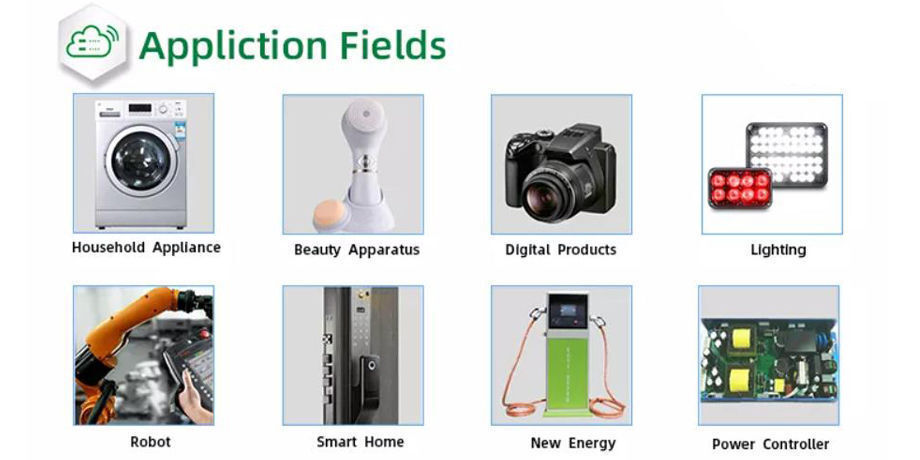 Appliction Fields

Household Appliance

Beauty Apparatus

Digital Products

Lighting

Robot

Smart Home

New Energy

Power Controller